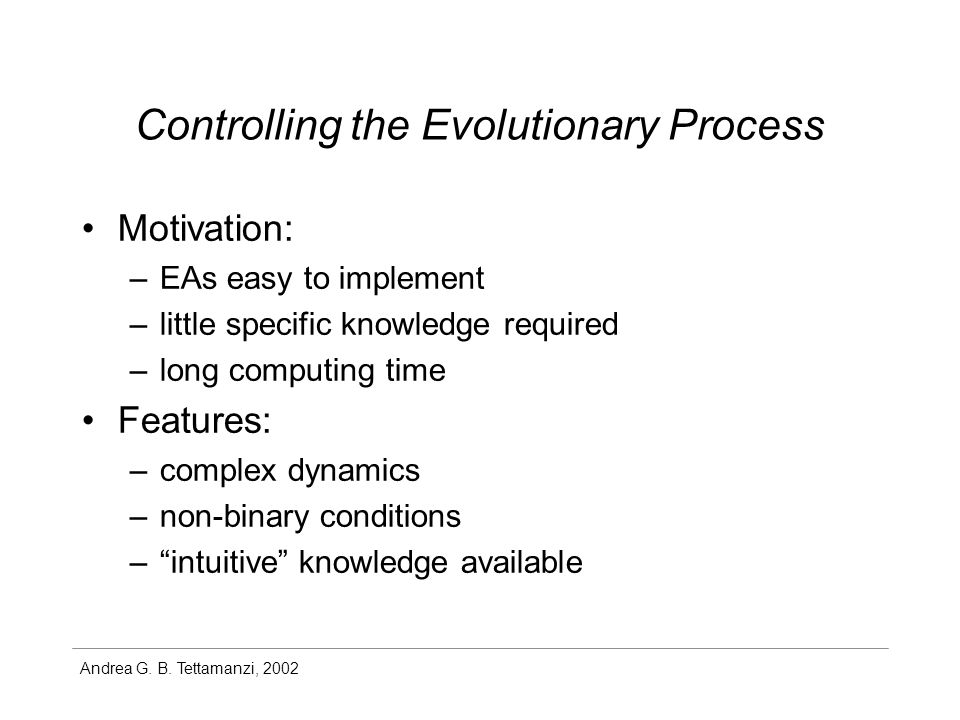 Controlling the Evolutionary Process

• Motivation:
– EAs easy to implement
– little specific knowledge required
– long computing time
• Features:
– complex dynamics
– non-binary conditions
– “intuitive” knowledge available

Andrea G. B. Tettamanzi, 2002